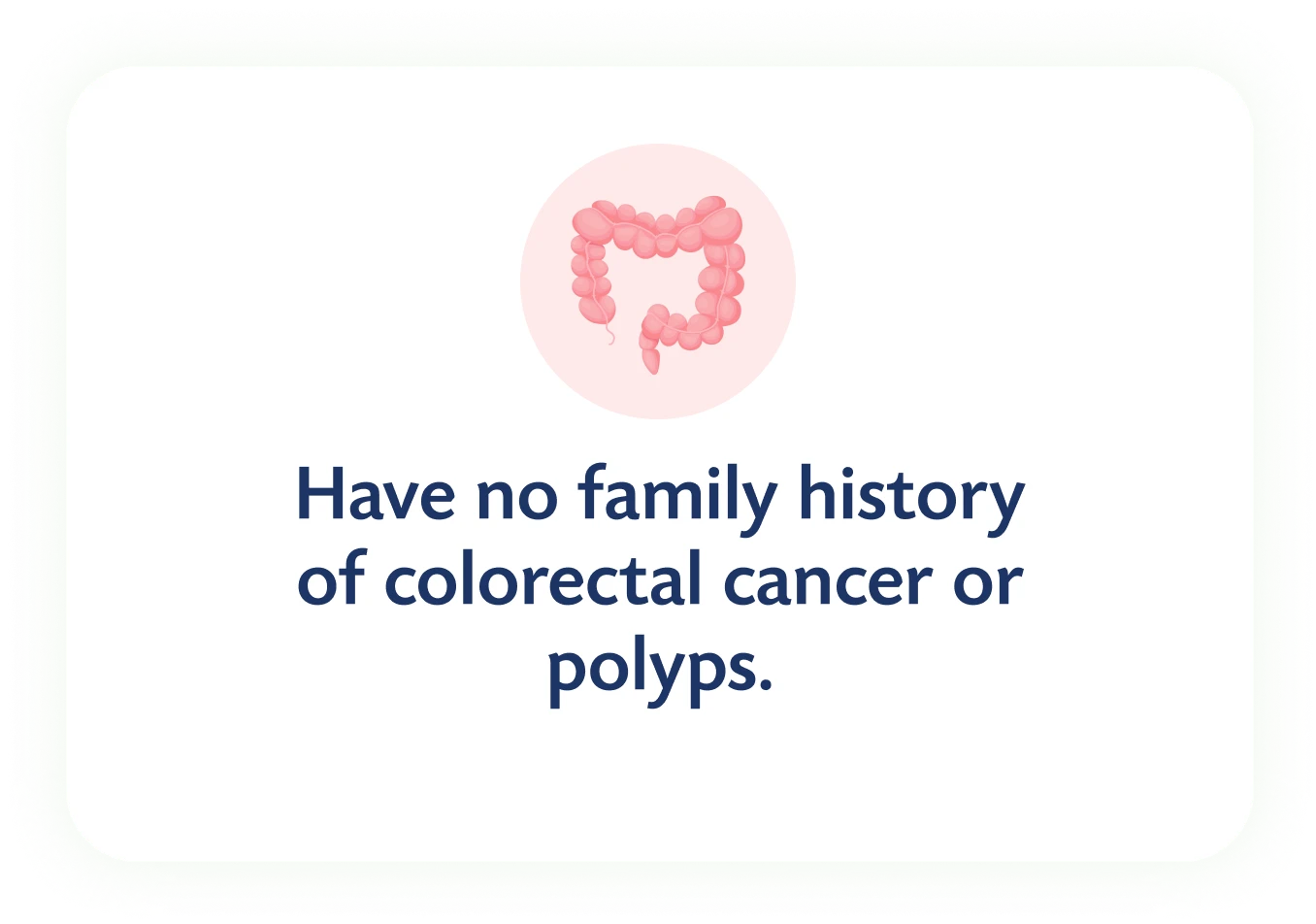 Have no family history of colorectal cancer or polyps.